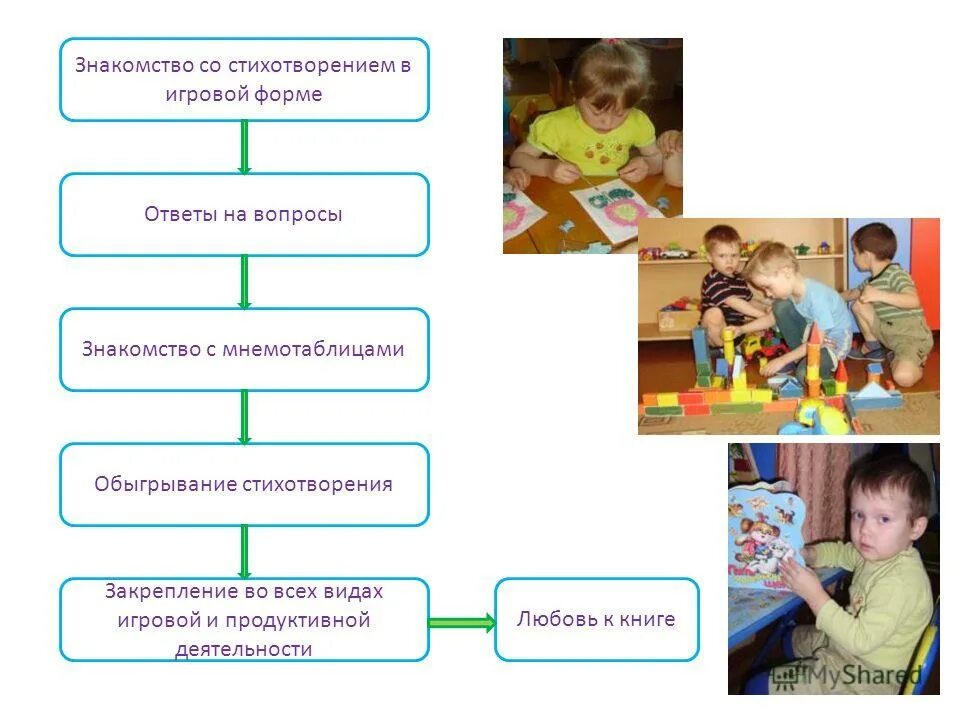 Знакомство со стихотворением в игровой форме

Ответы на вопросы

Знакомство с мнемотаблицами

Обыгрывание стихотворения

Закрепление во всех видах игровой и продуктивной деятельности

Любовь к книге

MyShared